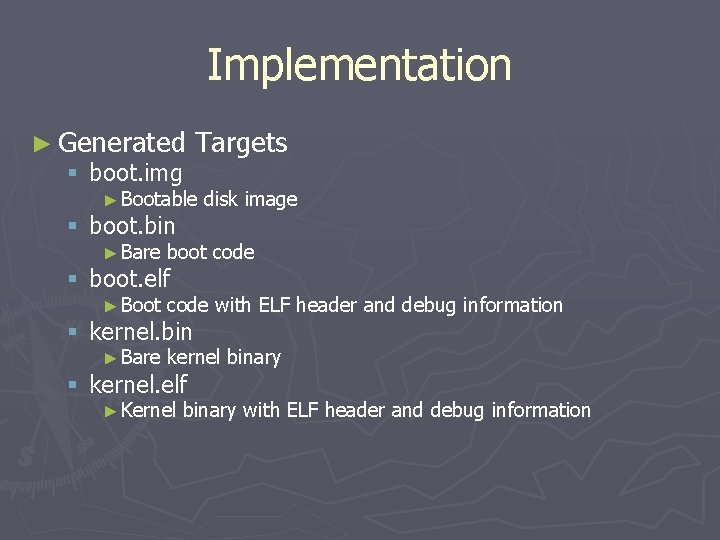 Implementation

► Generated Targets
▪ boot.img
► Bootable disk image
▪ boot.bin
► Bare boot code
▪ boot.elf
► Boot code with ELF header and debug information
▪ kernel.bin
► Bare kernel binary
▪ kernel.elf
► Kernel binary with ELF header and debug information